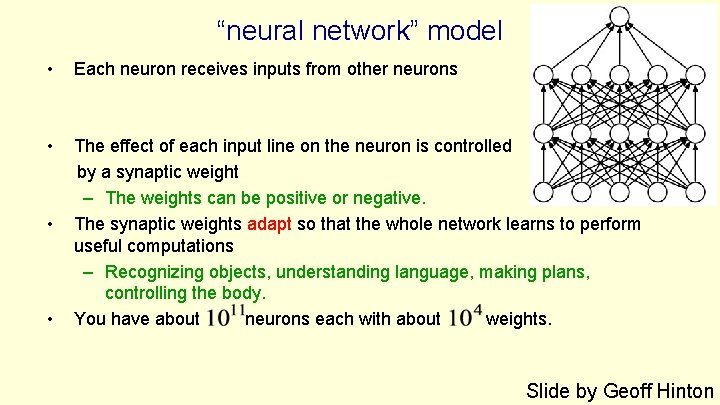 “neural network” model

• Each neuron receives inputs from other neurons

• The effect of each input line on the neuron is controlled by a synaptic weight
– The weights can be positive or negative.

• The synaptic weights adapt so that the whole network learns to perform useful computations
– Recognizing objects, understanding language, making plans, controlling the body.

• You have about $10^{11}$ neurons each with about $10^{4}$ weights.

Slide by Geoff Hinton